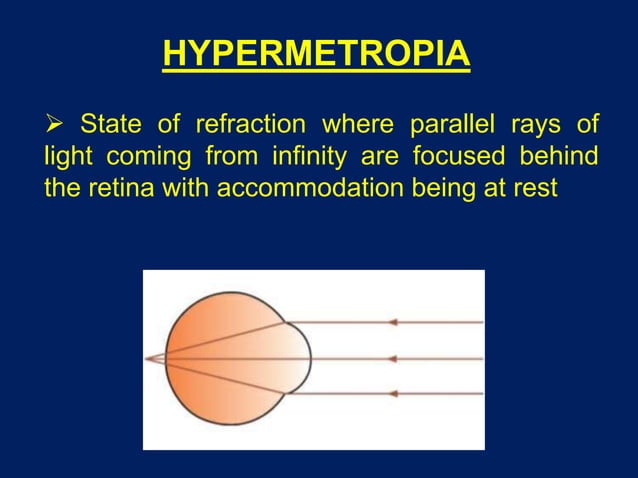 HYPERMETROPIA

➢ State of refraction where parallel rays of light coming from infinity are focused behind the retina with accommodation being at rest